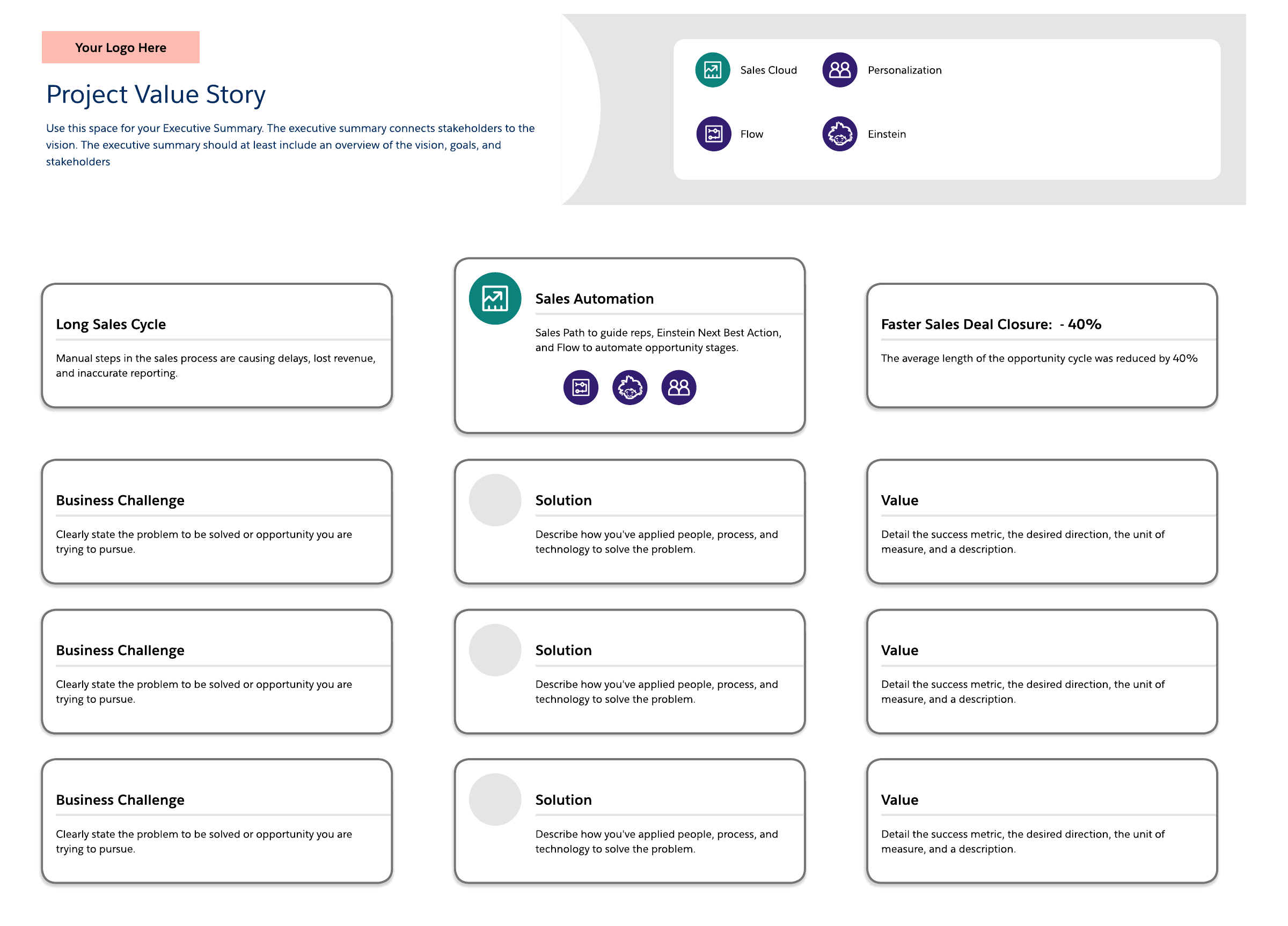 Your Logo Here

Project Value Story

Use this space for your Executive Summary. The executive summary connects stakeholders to the vision. The executive summary should at least include an overview of the vision, goals, and stakeholders

Sales Cloud

Personalization

Flow

Einstein

Long Sales Cycle

Manual steps in the sales process are causing delays, lost revenue, and inaccurate reporting.

Sales Automation

Sales Path to guide reps, Einstein Next Best Action, and Flow to automate opportunity stages.

Faster Sales Deal Closure: - 40%

The average length of the opportunity cycle was reduced by 40%

Business Challenge

Clearly state the problem to be solved or opportunity you are trying to pursue.

Solution

Describe how you've applied people, process, and technology to solve the problem.

Value

Detail the success metric, the desired direction, the unit of measure, and a description.

Business Challenge

Clearly state the problem to be solved or opportunity you are trying to pursue.

Solution

Describe how you've applied people, process, and technology to solve the problem.

Value

Detail the success metric, the desired direction, the unit of measure, and a description.

Business Challenge

Clearly state the problem to be solved or opportunity you are trying to pursue.

Solution

Describe how you've applied people, process, and technology to solve the problem.

Value

Detail the success metric, the desired direction, the unit of measure, and a description.